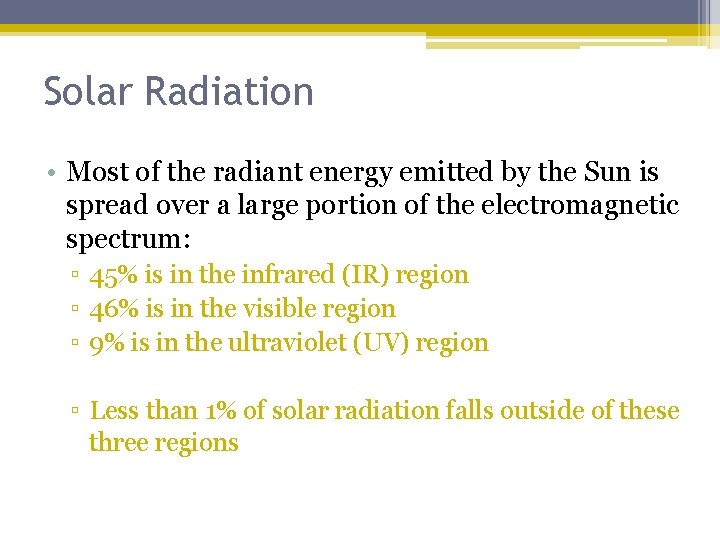 Solar Radiation

• Most of the radiant energy emitted by the Sun is spread over a large portion of the electromagnetic spectrum:
▫ 45% is in the infrared (IR) region
▫ 46% is in the visible region
▫ 9% is in the ultraviolet (UV) region

▫ Less than 1% of solar radiation falls outside of these three regions